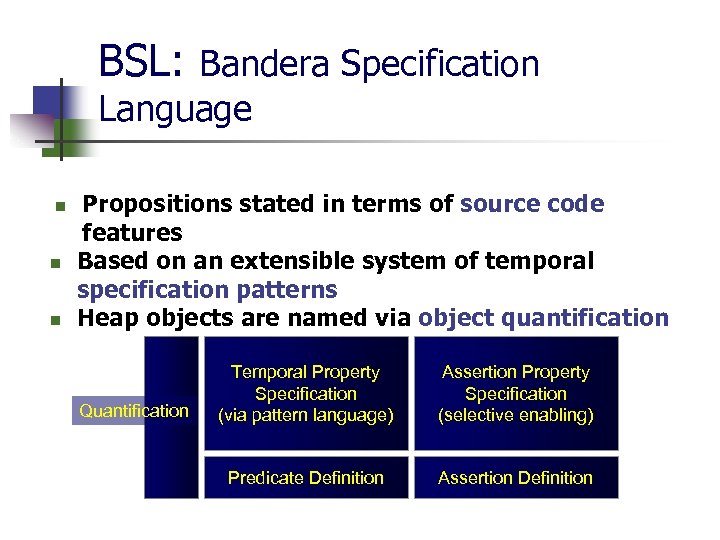 BSL: Bandera Specification Language

- Propositions stated in terms of source code features
- Based on an extensible system of temporal specification patterns
- Heap objects are named via object quantification

Quantification

Temporal Property Specification (via pattern language)

Assertion Property Specification (selective enabling)

Predicate Definition

Assertion Definition